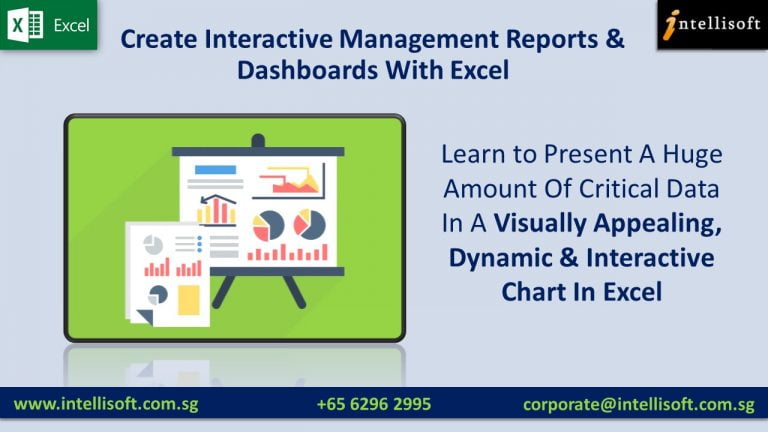 Excel

intellisoft

Create Interactive Management Reports & Dashboards With Excel

Learn to Present A Huge Amount Of Critical Data In A Visually Appealing, Dynamic & Interactive Chart In Excel

www.intellisoft.com.sg +65 6296 2995 corporate@intellisoft.com.sg